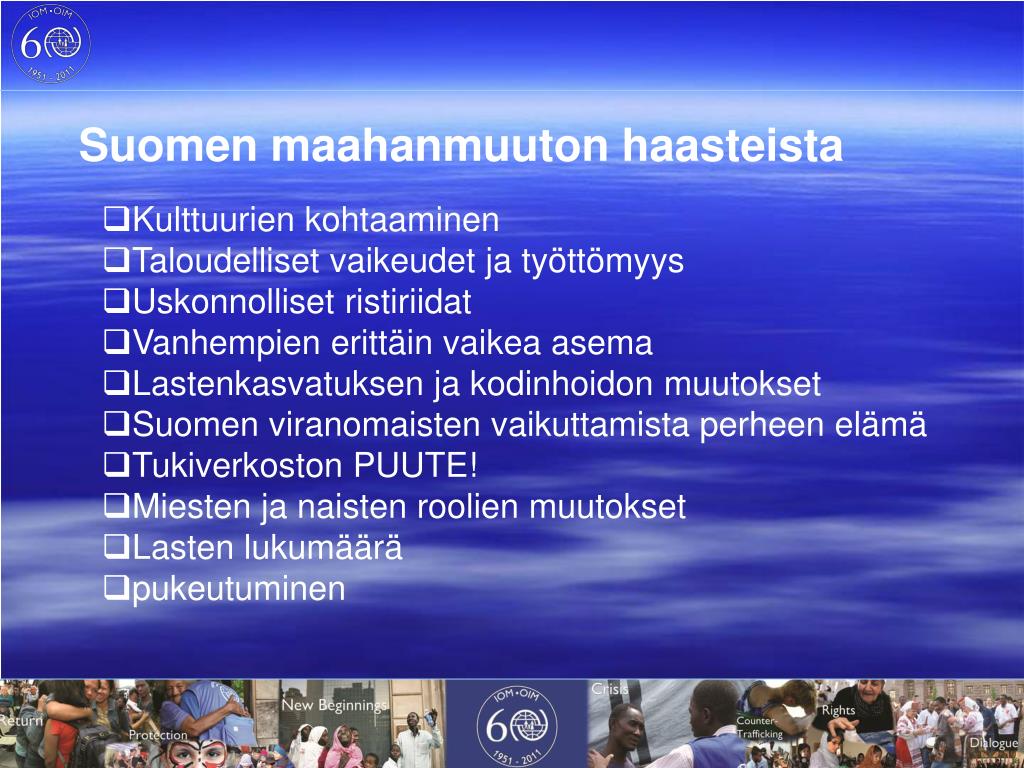 IOM • OIM
60
1951 - 2011

Suomen maahanmuuton haasteista

❑Kulttuurien kohtaaminen
❑Taloudelliset vaikeudet ja työttömyys
❑Uskonnolliset ristiriidat
❑Vanhempien erittäin vaikea asema
❑Lastenkasvatuksen ja kodinhoidon muutokset
❑Suomen viranomaisten vaikuttamista perheen elämä
❑Tukiverkoston PUUTE!
❑Miesten ja naisten roolien muutokset
❑Lasten lukumäärä
❑pukeutuminen

Return
Protection
New Beginnings
IOM • OIM
60
1951 - 2011
Crisis
Counter-Trafficking
Rights
Dialogue